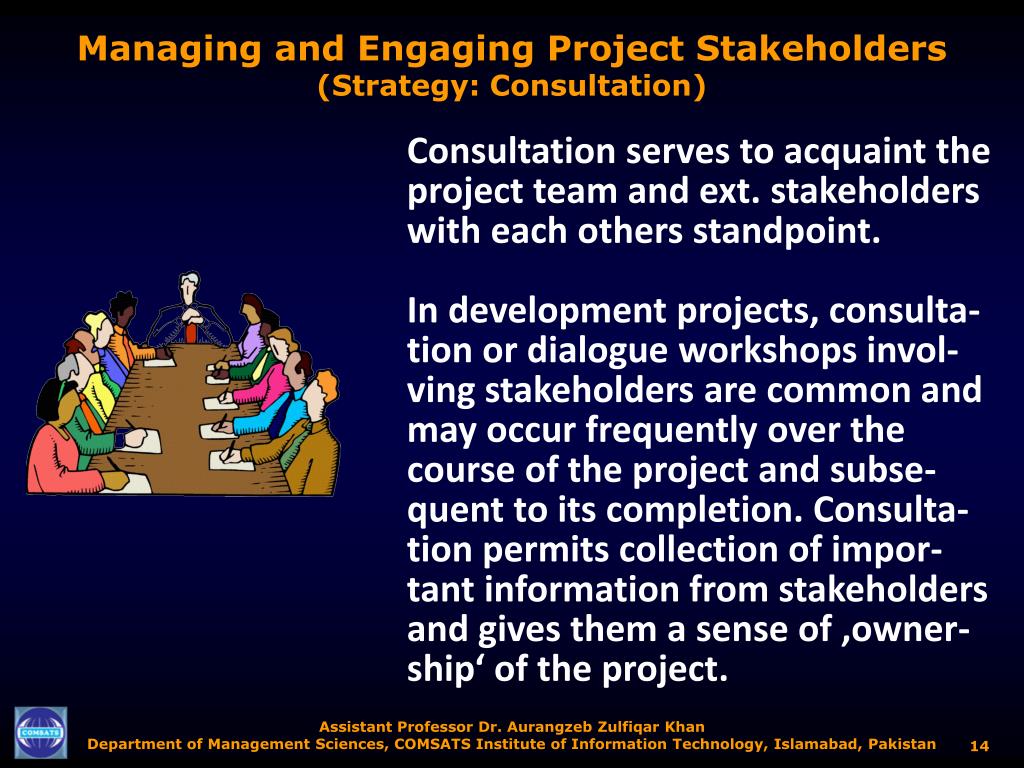 Managing and Engaging Project Stakeholders
(Strategy: Consultation)

Consultation serves to acquaint the project team and ext. stakeholders with each others standpoint.

In development projects, consultation or dialogue workshops involving stakeholders are common and may occur frequently over the course of the project and subsequent to its completion. Consultation permits collection of important information from stakeholders and gives them a sense of ‚ownership‘ of the project.

COMSATS

Assistant Professor Dr. Aurangzeb Zulfiqar Khan
Department of Management Sciences, COMSATS Institute of Information Technology, Islamabad, Pakistan

14